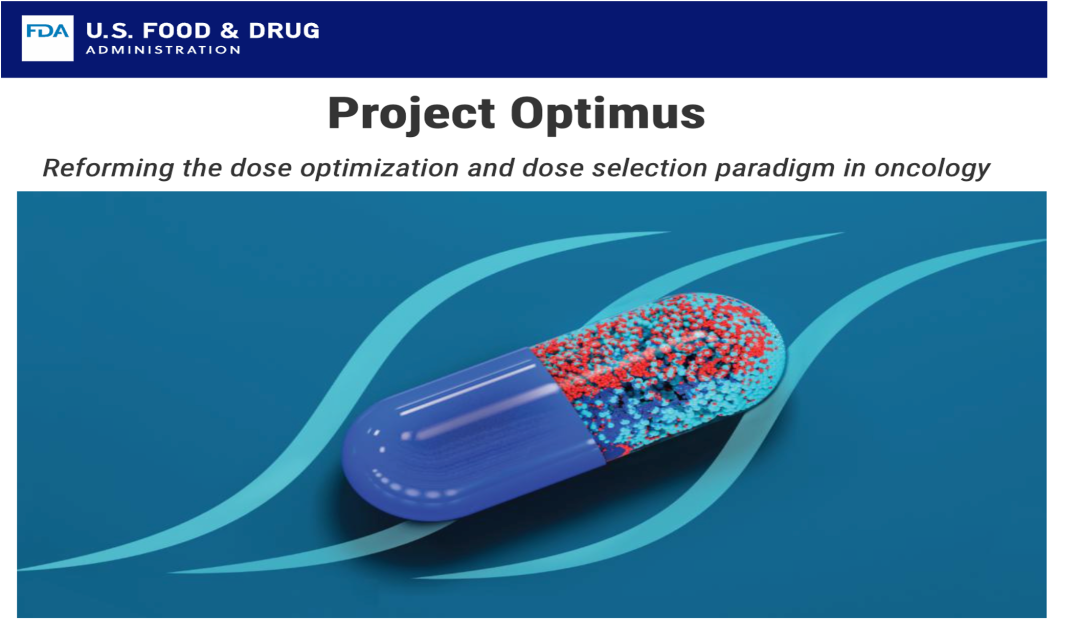 FDA U.S. FOOD & DRUG
ADMINISTRATION

Project Optimus

Reforming the dose optimization and dose selection paradigm in oncology